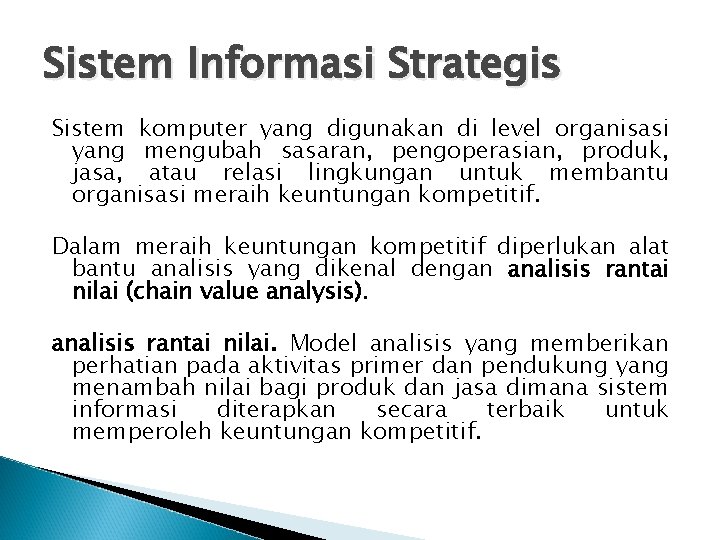 Sistem Informasi Strategis

Sistem komputer yang digunakan di level organisasi yang mengubah sasaran, pengoperasian, produk, jasa, atau relasi lingkungan untuk membantu organisasi meraih keuntungan kompetitif.

Dalam meraih keuntungan kompetitif diperlukan alat bantu analisis yang dikenal dengan analisis rantai nilai (chain value analysis).

analisis rantai nilai. Model analisis yang memberikan perhatian pada aktivitas primer dan pendukung yang menambah nilai bagi produk dan jasa dimana sistem informasi diterapkan secara terbaik untuk memperoleh keuntungan kompetitif.